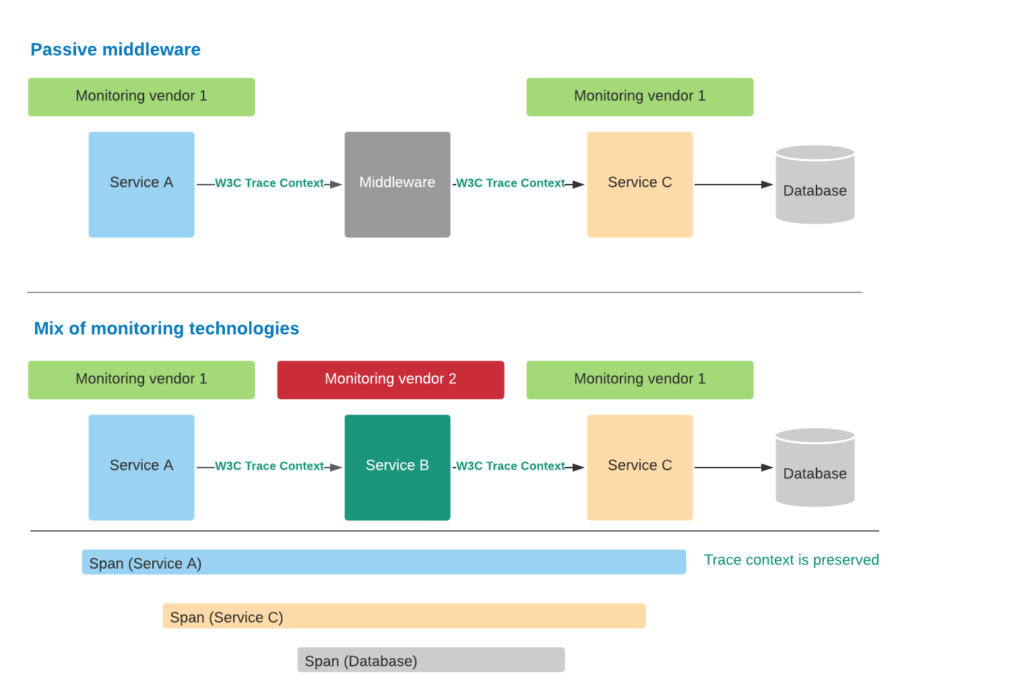 Passive middleware

Monitoring vendor 1

Monitoring vendor 1

Service A

W3C Trace Context

Middleware

W3C Trace Context

Service C

Database

Mix of monitoring technologies

Monitoring vendor 1

Monitoring vendor 2

Monitoring vendor 1

Service A

W3C Trace Context

Service B

W3C Trace Context

Service C

Database

Span (Service A)

Trace context is preserved

Span (Service C)

Span (Database)